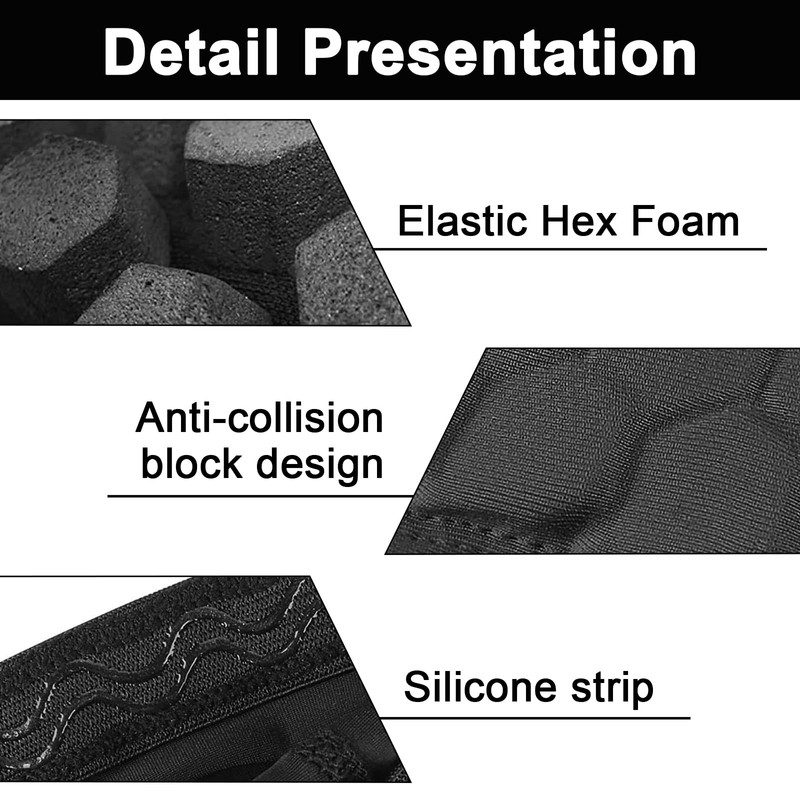 Detail Presentation

Elastic Hex Foam

Anti-collision block design

Silicone strip